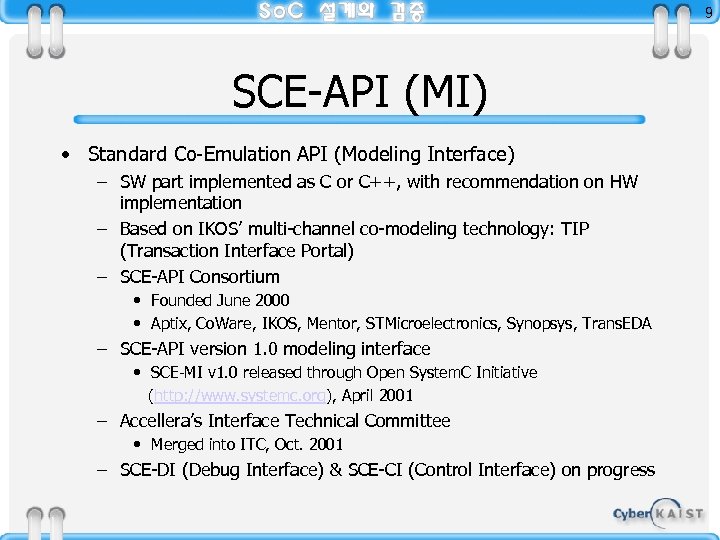 SoC 설계와 검증

9

SCE-API (MI)

• Standard Co-Emulation API (Modeling Interface)
– SW part implemented as C or C++, with recommendation on HW implementation
– Based on IKOS' multi-channel co-modeling technology: TIP (Transaction Interface Portal)
– SCE-API Consortium
• Founded June 2000
• Aptix, CoWare, IKOS, Mentor, STMicroelectronics, Synopsys, TransEDA
– SCE-API version 1.0 modeling interface
• SCE-MI v1.0 released through Open SystemC Initiative (http://www.systemc.org), April 2001
– Accellera's Interface Technical Committee
• Merged into ITC, Oct. 2001
– SCE-DI (Debug Interface) & SCE-CI (Control Interface) on progress

Cyber KAIST